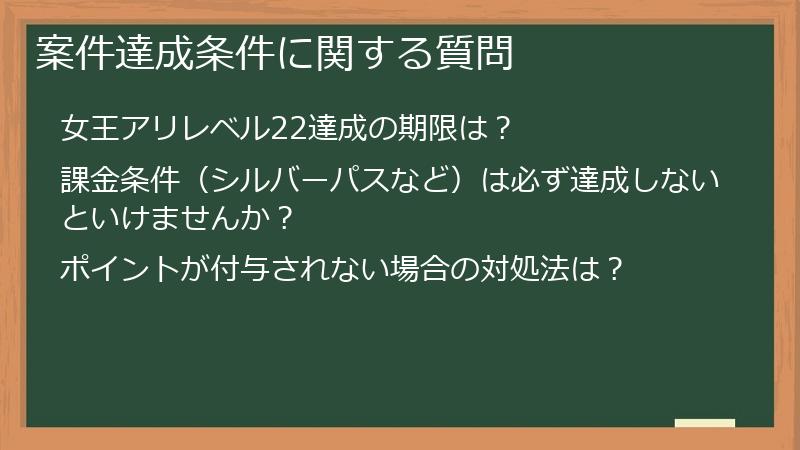 案件達成条件に関する質問

女王アリレベル22達成の期限は？

課金条件（シルバーパスなど）は必ず達成しないといけませんか？

ポイントが付与されない場合の対処法は？